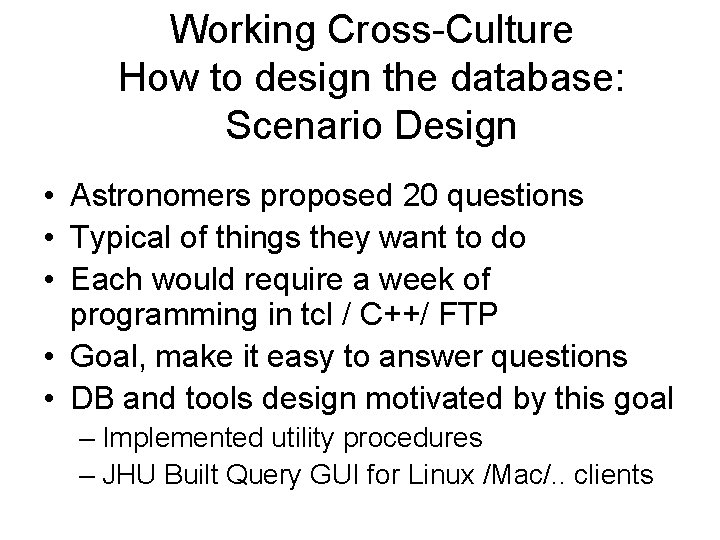 Working Cross-Culture
How to design the database:
Scenario Design

• Astronomers proposed 20 questions
• Typical of things they want to do
• Each would require a week of programming in tcl / C++/ FTP
• Goal, make it easy to answer questions
• DB and tools design motivated by this goal
– Implemented utility procedures
– JHU Built Query GUI for Linux /Mac/.. clients